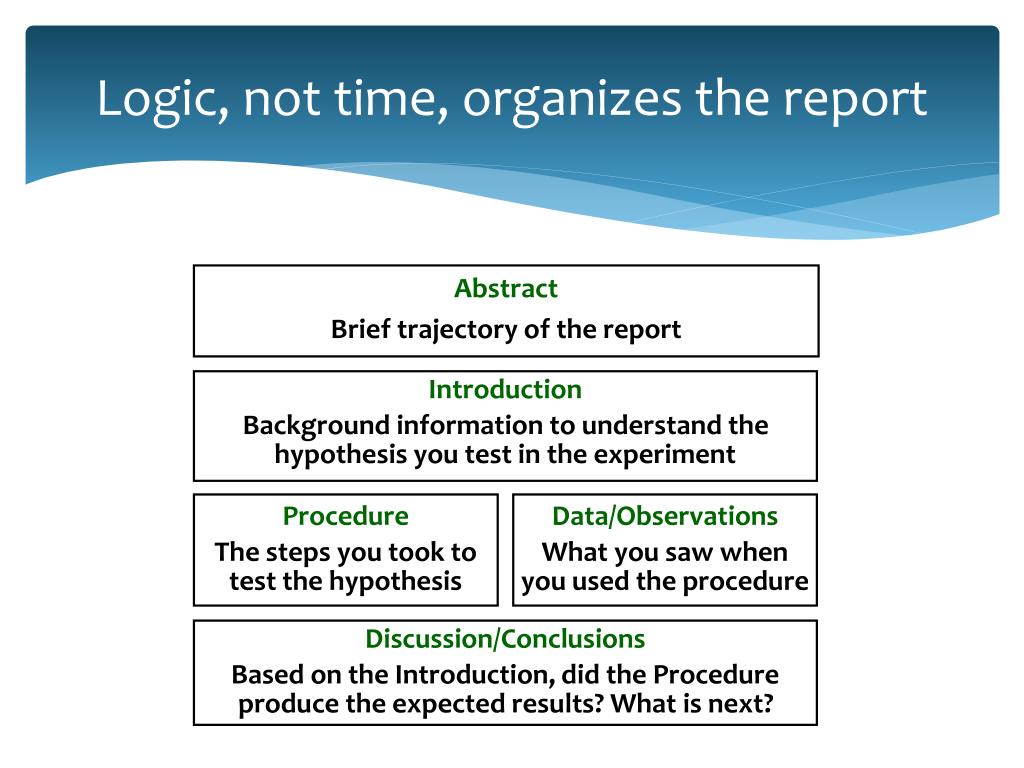 Logic, not time, organizes the report

Abstract

Brief trajectory of the report

Introduction

Background information to understand the hypothesis you test in the experiment

Procedure

The steps you took to test the hypothesis

Data/Observations

What you saw when you used the procedure

Discussion/Conclusions

Based on the Introduction, did the Procedure produce the expected results? What is next?